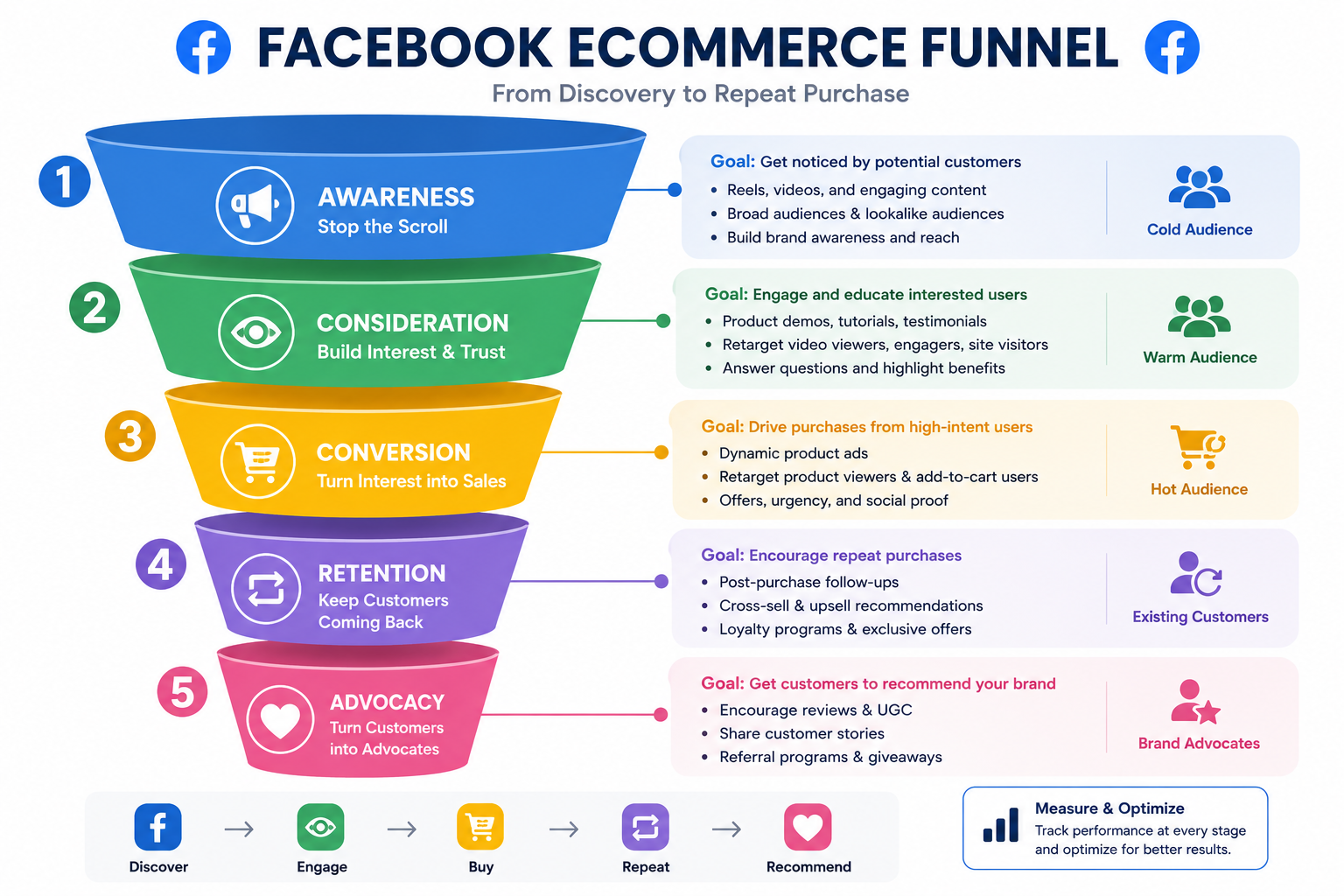 FACEBOOK ECOMMERCE FUNNEL
From Discovery to Repeat Purchase

1
AWARENESS
Stop the Scroll

Goal: Get noticed by potential customers
• Reels, videos, and engaging content
• Broad audiences & lookalike audiences
• Build brand awareness and reach
Cold Audience

2
CONSIDERATION
Build Interest & Trust

Goal: Engage and educate interested users
• Product demos, tutorials, testimonials
• Retarget video viewers, engagers, site visitors
• Answer questions and highlight benefits
Warm Audience

3
CONVERSION
Turn Interest into Sales

Goal: Drive purchases from high-intent users
• Dynamic product ads
• Retarget product viewers & add-to-cart users
• Offers, urgency, and social proof
Hot Audience

4
RETENTION
Keep Customers Coming Back

Goal: Encourage repeat purchases
• Post-purchase follow-ups
• Cross-sell & upsell recommendations
• Loyalty programs & exclusive offers
Existing Customers

5
ADVOCACY
Turn Customers into Advocates

Goal: Get customers to recommend your brand
• Encourage reviews & UGC
• Share customer stories
• Referral programs & giveaways
Brand Advocates

Discover → Engage → Buy → Repeat → Recommend

Measure & Optimize
Track performance at every stage and optimize for better results.